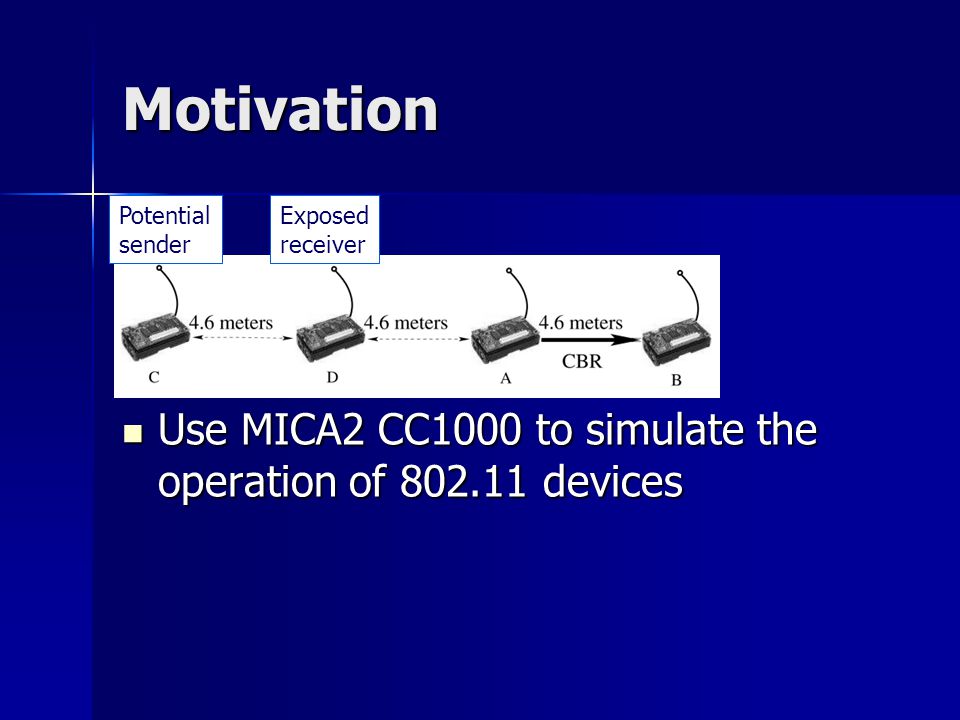 Motivation

Potential sender

Exposed receiver

4.6 meters 4.6 meters 4.6 meters

CBR

C D A B

Use MICA2 CC1000 to simulate the operation of 802.11 devices